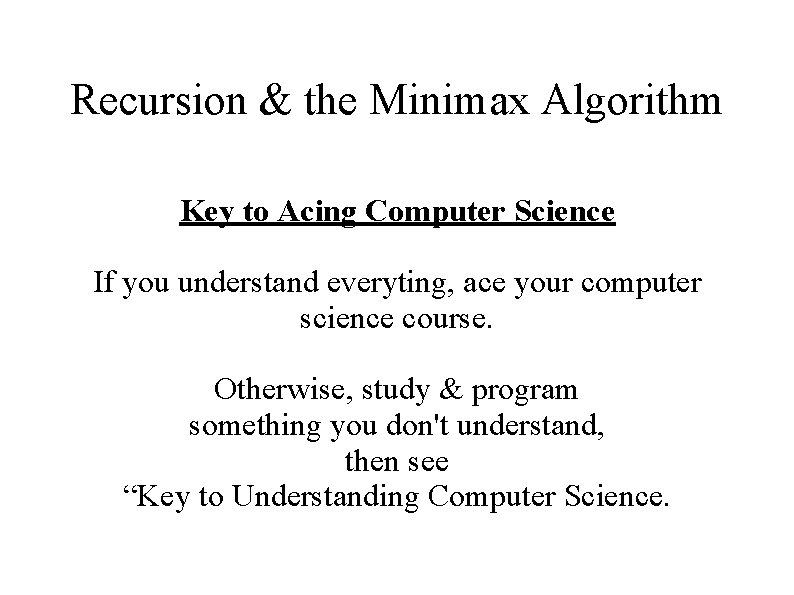 Recursion & the Minimax Algorithm

Key to Acing Computer Science

If you understand everyting, ace your computer science course.

Otherwise, study & program something you don't understand, then see “Key to Understanding Computer Science.